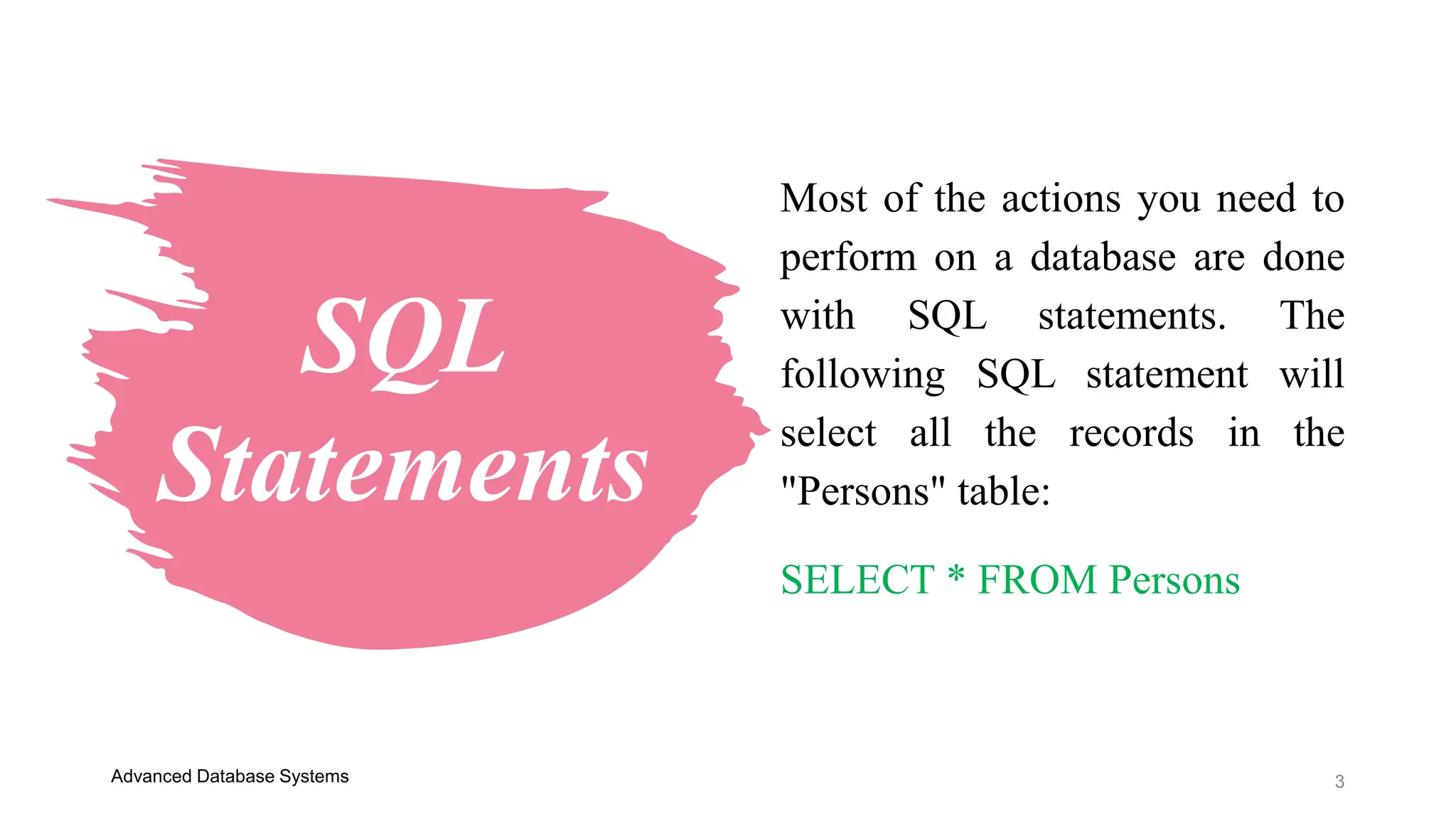 SQL Statements

Most of the actions you need to perform on a database are done with SQL statements. The following SQL statement will select all the records in the "Persons" table:

SELECT * FROM Persons

Advanced Database Systems

3